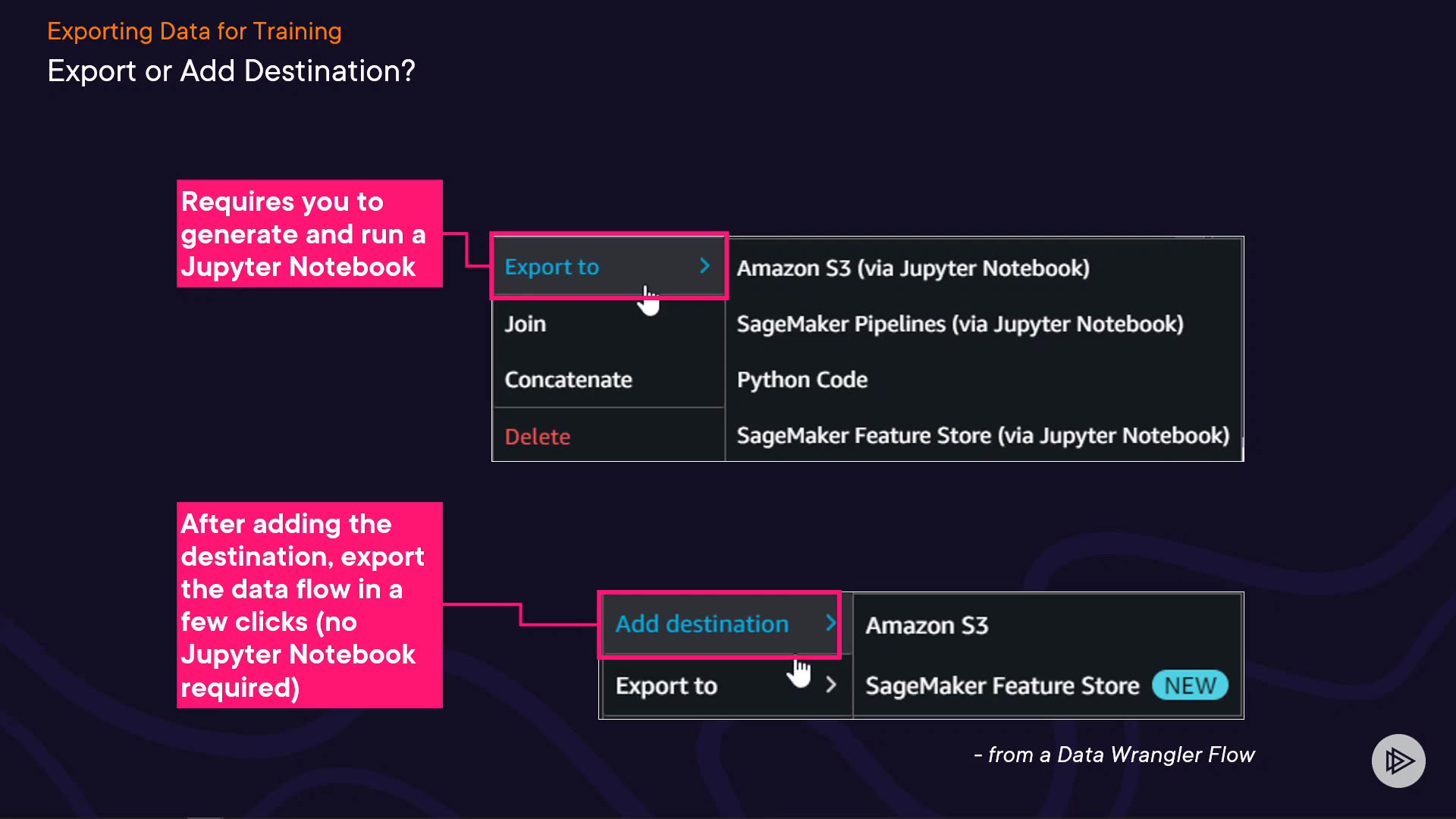 Exporting Data for Training
Export or Add Destination?

Requires you to generate and run a Jupyter Notebook

Export to
Join
Concatenate
Delete

Amazon S3 (via Jupyter Notebook)
SageMaker Pipelines (via Jupyter Notebook)
Python Code
SageMaker Feature Store (via Jupyter Notebook)

After adding the destination, export the data flow in a few clicks (no Jupyter Notebook required)

Add destination
Export to

Amazon S3
SageMaker Feature Store NEW

- from a Data Wrangler Flow